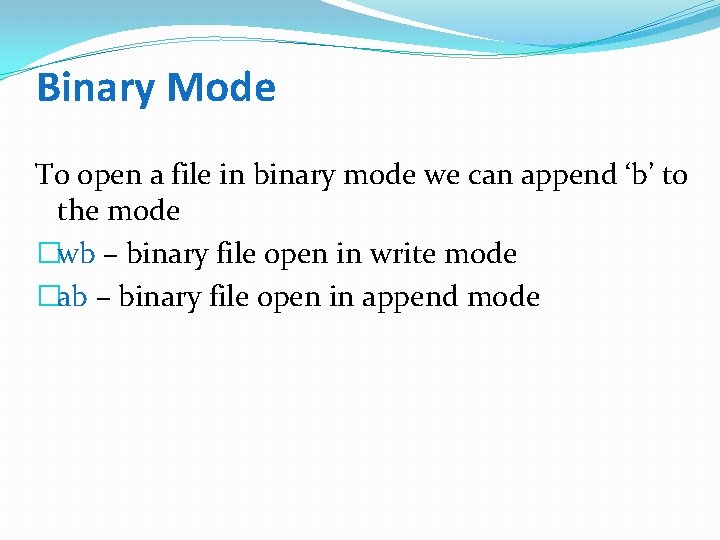 Binary Mode

To open a file in binary mode we can append ‘b’ to the mode

□wb – binary file open in write mode

□ab – binary file open in append mode